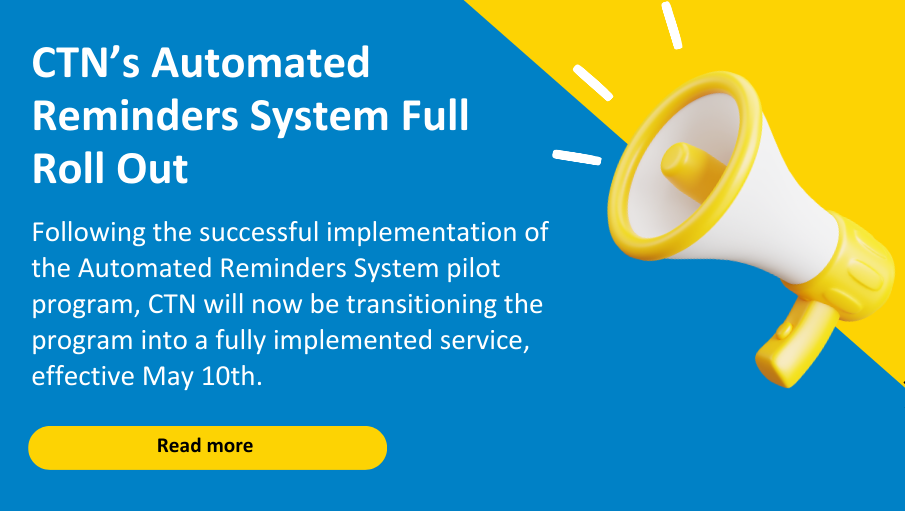 CTN’s Automated Reminders System Full Roll Out

Following the successful implementation of the Automated Reminders System pilot program, CTN will now be transitioning the program into a fully implemented service, effective May 10th.

Read more